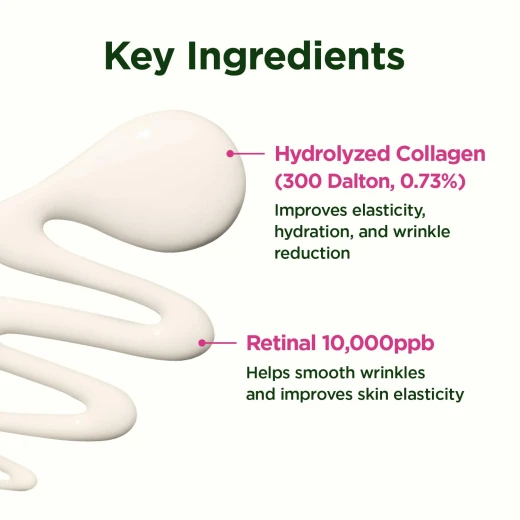 Key Ingredients

Hydrolyzed Collagen (300 Dalton, 0.73%)

Improves elasticity, hydration, and wrinkle reduction

Retinal 10,000ppb

Helps smooth wrinkles and improves skin elasticity